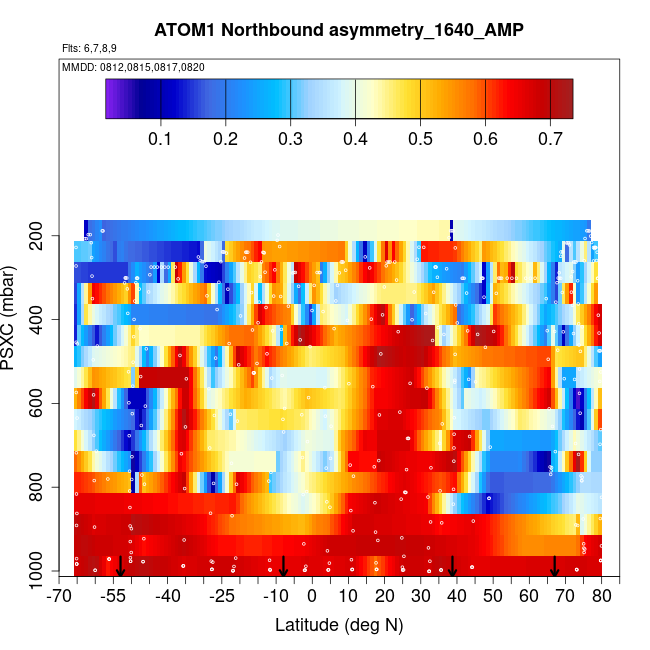 ATOM1 Northbound asymmetry_1640_AMP

Flts: 6,7,8,9

MMDD: 0812,0815,0817,0820

0.1
0.2
0.3
0.4
0.5
0.6
0.7

PSXC (mbar)

200
400
600
800
1000

-70
-55
-40
-25
-10
0
10
20
30
40
50
60
70
80

Latitude (deg N)